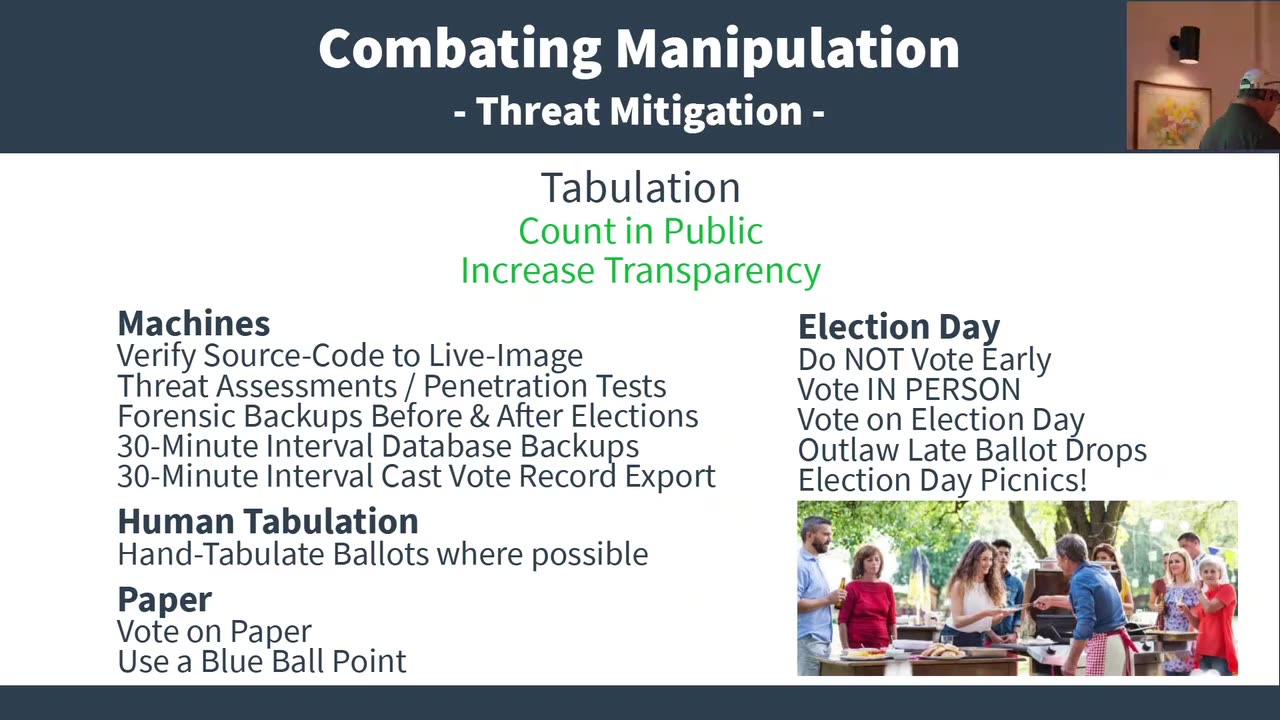 Combating Manipulation
- Threat Mitigation -

Tabulation
Count in Public
Increase Transparency

Machines
Verify Source-Code to Live-Image
Threat Assessments / Penetration Tests
Forensic Backups Before & After Elections
30-Minute Interval Database Backups
30-Minute Interval Cast Vote Record Export

Human Tabulation
Hand-Tabulate Ballots where possible

Paper
Vote on Paper
Use a Blue Ball Point

Election Day
Do NOT Vote Early
Vote IN PERSON
Vote on Election Day
Outlaw Late Ballot Drops
Election Day Picnics!